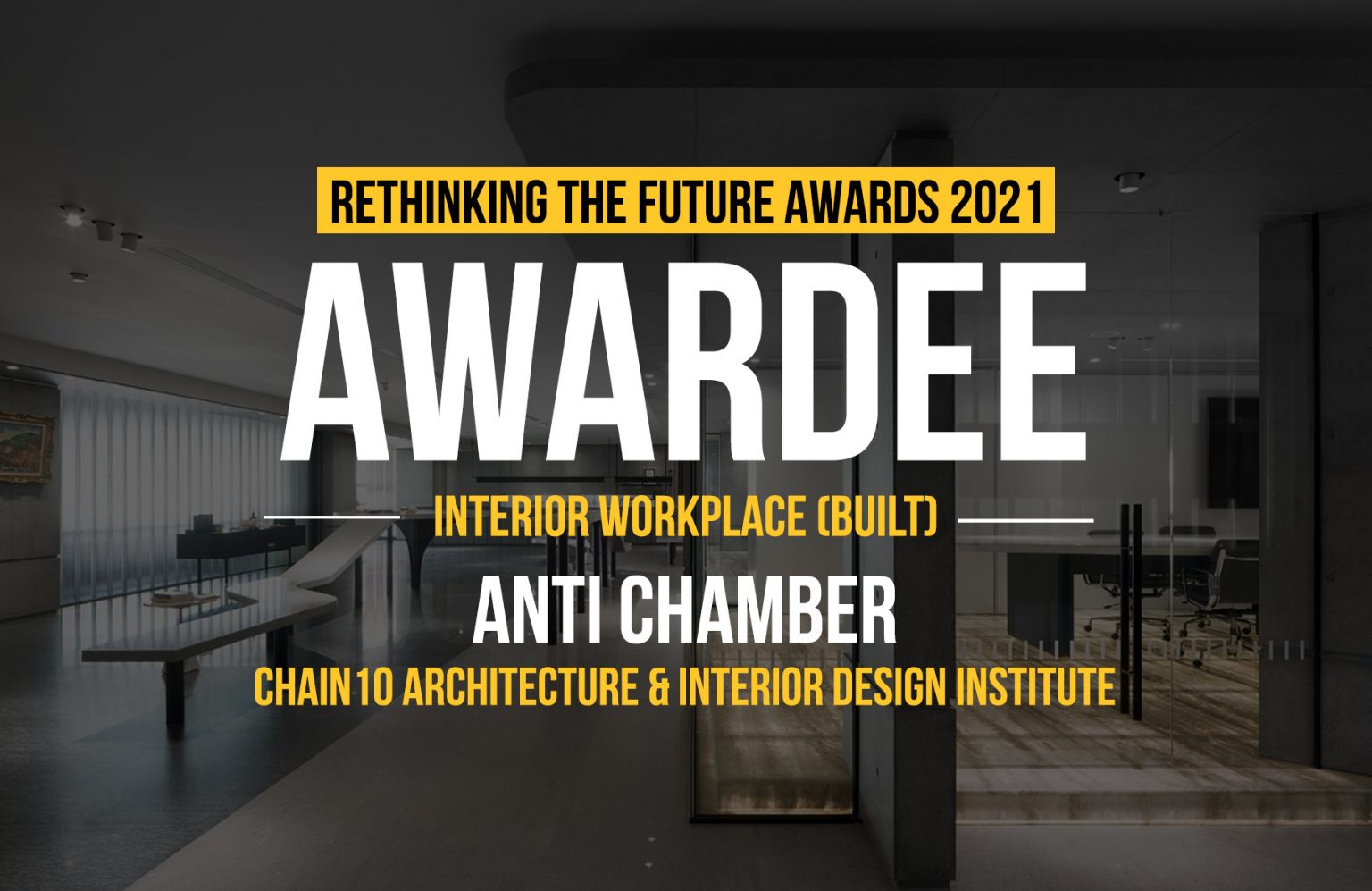 RETHINKING THE FUTURE AWARDS 2021

AWARDEE

INTERIOR WORKPLACE (BUILT)

ANTI CHAMBER

CHAIN10 ARCHITECTURE & INTERIOR DESIGN INSTITUTE